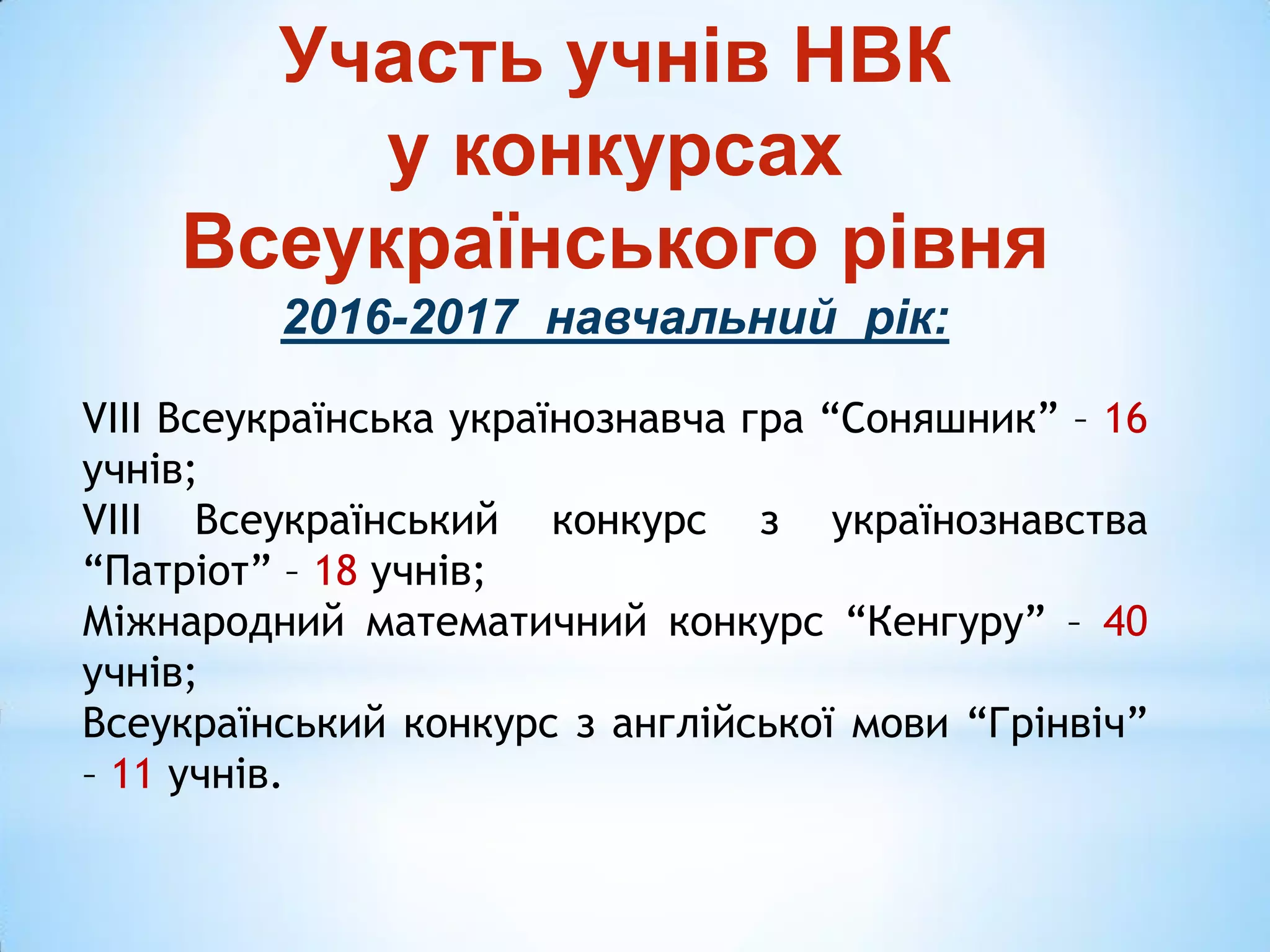 Участь учнів НВК у конкурсах Всеукраїнського рівня
2016-2017 навчальний рік:

VIII Всеукраїнська українознавча гра “Соняшник” – 16 учнів;
VIII Всеукраїнський конкурс з українознавства “Патріот” – 18 учнів;
Міжнародний математичний конкурс “Кенгуру” – 40 учнів;
Всеукраїнський конкурс з англійської мови “Грінвіч” – 11 учнів.